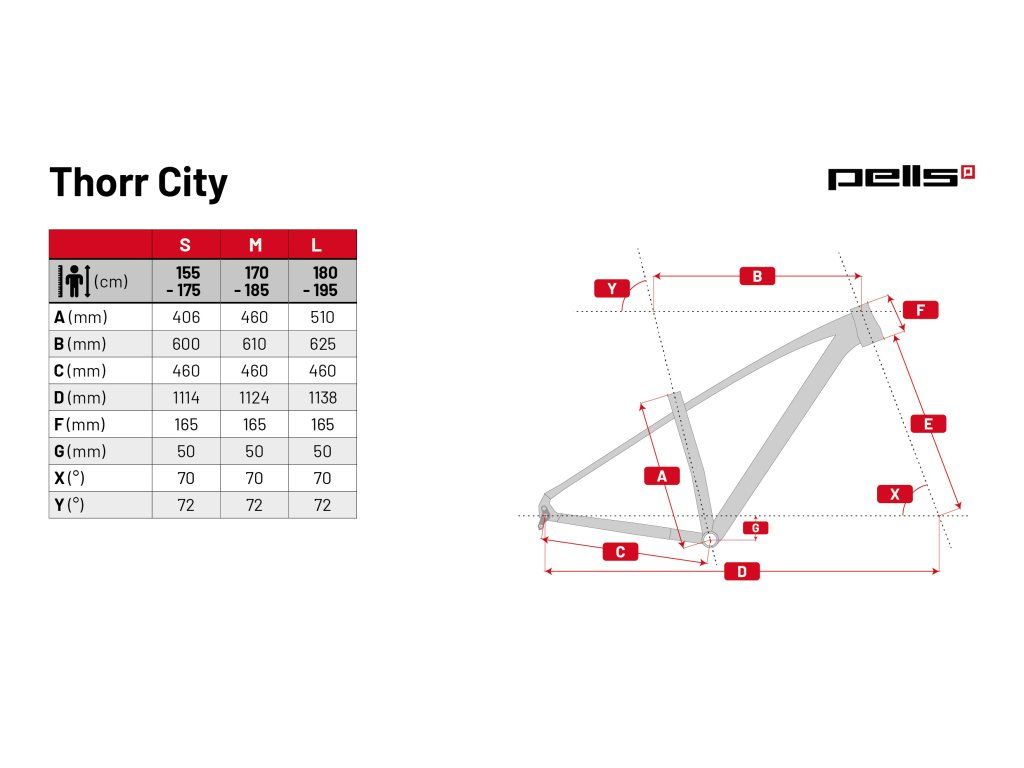 Thorr City

pells

| | S | M | L |
|---|---|---|---|
| (cm) | 155 - 175 | 170 - 185 | 180 - 195 |
| A (mm) | 406 | 460 | 510 |
| B (mm) | 600 | 610 | 625 |
| C (mm) | 460 | 460 | 460 |
| D (mm) | 1114 | 1124 | 1138 |
| F (mm) | 165 | 165 | 165 |
| G (mm) | 50 | 50 | 50 |
| X (°) | 70 | 70 | 70 |
| Y (°) | 72 | 72 | 72 |

Y
B
F
E
A
X
G
C
D